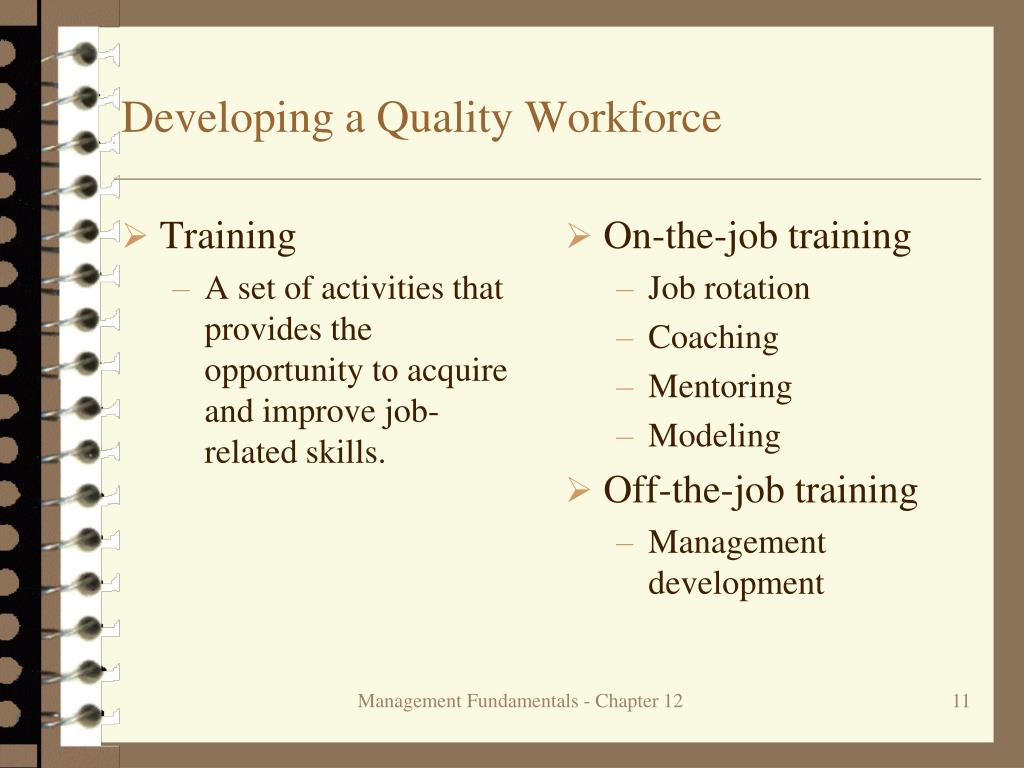 Developing a Quality Workforce

➢ Training
– A set of activities that provides the opportunity to acquire and improve job-related skills.

➢ On-the-job training
– Job rotation
– Coaching
– Mentoring
– Modeling

➢ Off-the-job training
– Management development

Management Fundamentals - Chapter 12

11